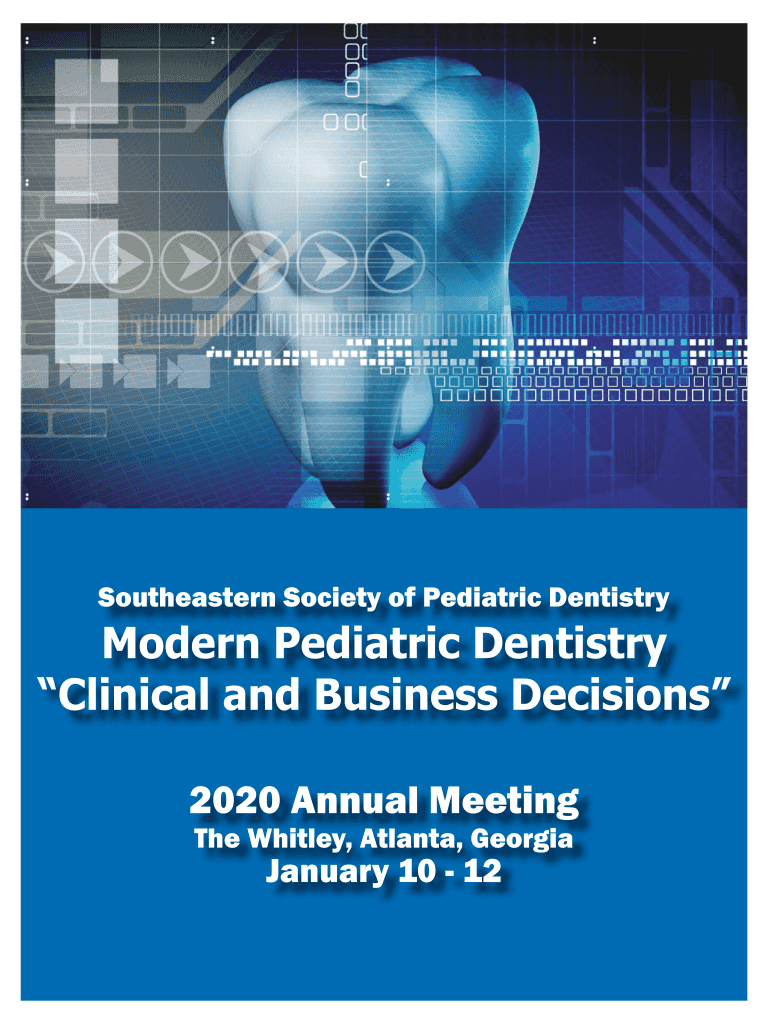 Southeastern Society of Pediatric Dentistry

Modern Pediatric Dentistry
“Clinical and Business Decisions”

2020 Annual Meeting
The Whitley, Atlanta, Georgia
January 10 - 12